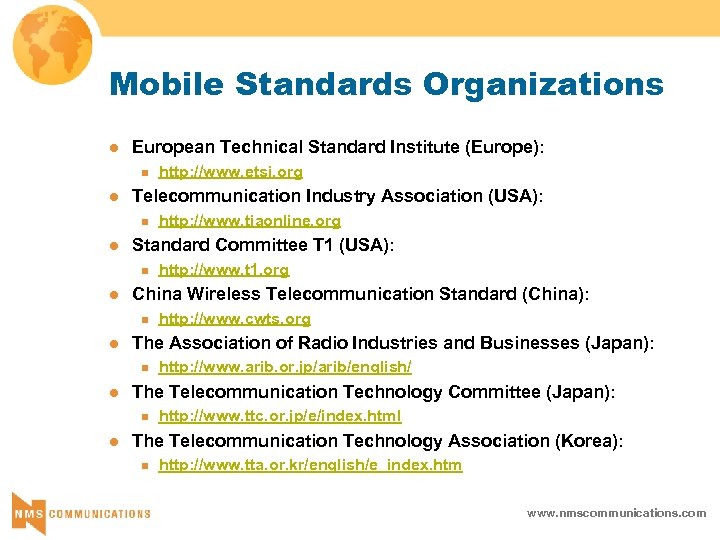 Mobile Standards Organizations

- European Technical Standard Institute (Europe):
  - http://www.etsi.org
- Telecommunication Industry Association (USA):
  - http://www.tiaonline.org
- Standard Committee T1 (USA):
  - http://www.t1.org
- China Wireless Telecommunication Standard (China):
  - http://www.cwts.org
- The Association of Radio Industries and Businesses (Japan):
  - http://www.arib.or.jp/arib/english/
- The Telecommunication Technology Committee (Japan):
  - http://www.ttc.or.jp/e/index.html
- The Telecommunication Technology Association (Korea):
  - http://www.tta.or.kr/english/e_index.htm

NMS COMMUNICATIONS

www.nmscommunications.com